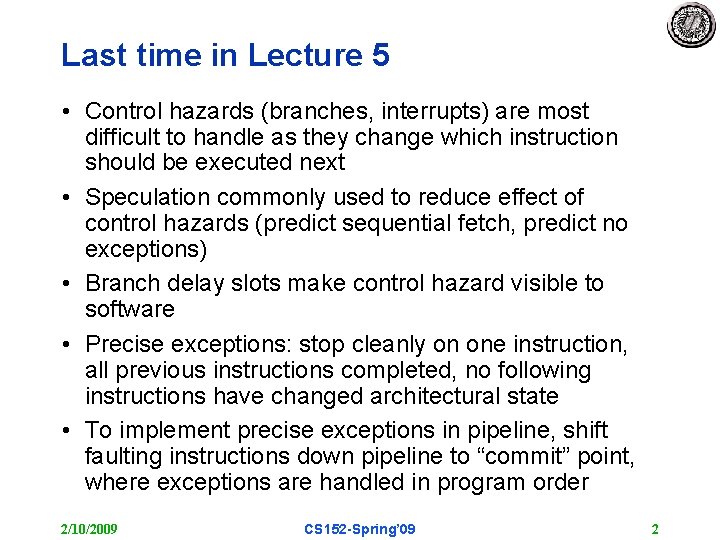 Last time in Lecture 5

• Control hazards (branches, interrupts) are most difficult to handle as they change which instruction should be executed next

• Speculation commonly used to reduce effect of control hazards (predict sequential fetch, predict no exceptions)

• Branch delay slots make control hazard visible to software

• Precise exceptions: stop cleanly on one instruction, all previous instructions completed, no following instructions have changed architectural state

• To implement precise exceptions in pipeline, shift faulting instructions down pipeline to “commit” point, where exceptions are handled in program order

2/10/2009 CS152-Spring'09 2